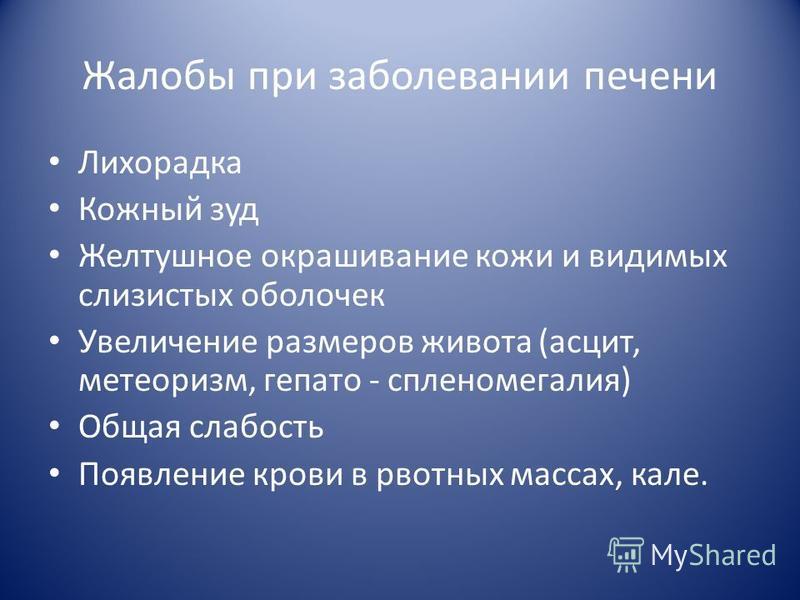 Жалобы при заболевании печени

• Лихорадка
• Кожный зуд
• Желтушное окрашивание кожи и видимых слизистых оболочек
• Увеличение размеров живота (асцит, метеоризм, гепато - спленомегалия)
• Общая слабость
• Появление крови в рвотных массах, кале.

MyShared